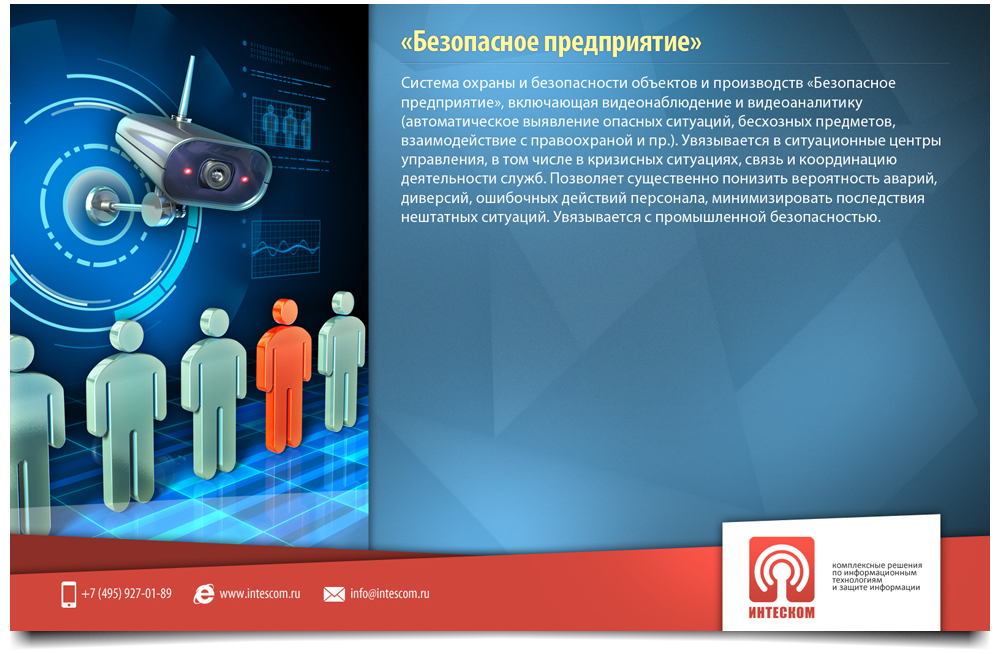 «Безопасное предприятие»

Система охраны и безопасности объектов и производств «Безопасное предприятие», включающая видеонаблюдение и видеоаналитику (автоматическое выявление опасных ситуаций, бесхозных предметов, взаимодействие с правоохраной и пр.). Увязывается в ситуационные центры управления, в том числе в кризисных ситуациях, связь и координацию деятельности служб. Позволяет существенно понизить вероятность аварий, диверсий, ошибочных действий персонала, минимизировать последствия нештатных ситуаций. Увязывается с промышленной безопасностью.

+7 (495) 927-01-89 www.intescom.ru info@intescom.ru

ИНТЕСКОМ

комплексные решения по информационным технологиям и защите информации